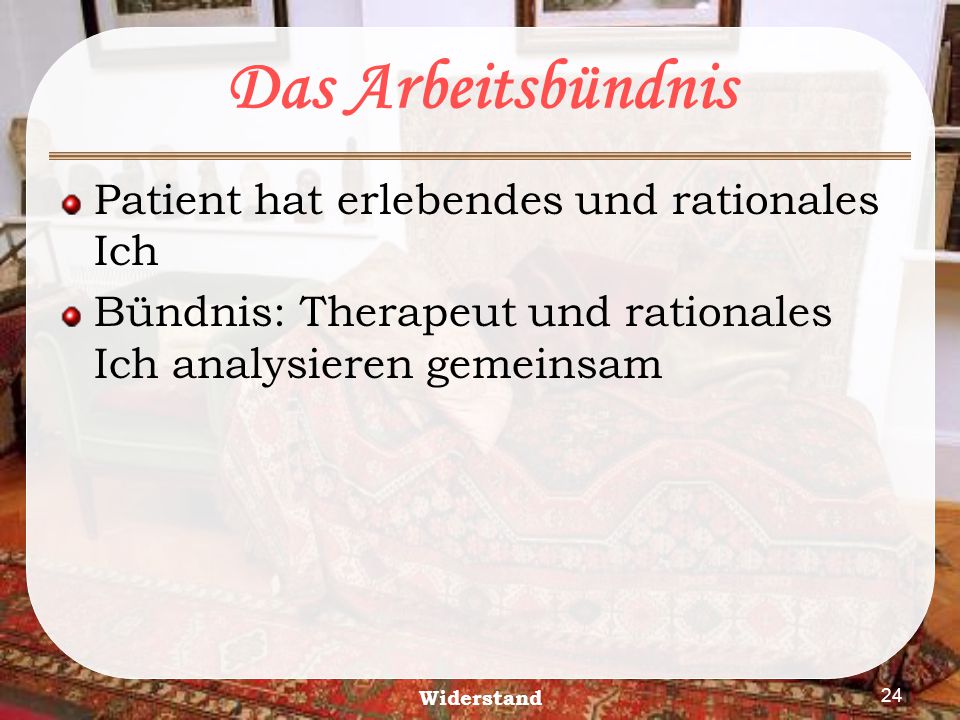 Das Arbeitsbündnis

Patient hat erlebendes und rationales Ich

Bündnis: Therapeut und rationales Ich analysieren gemeinsam

Widerstand

24